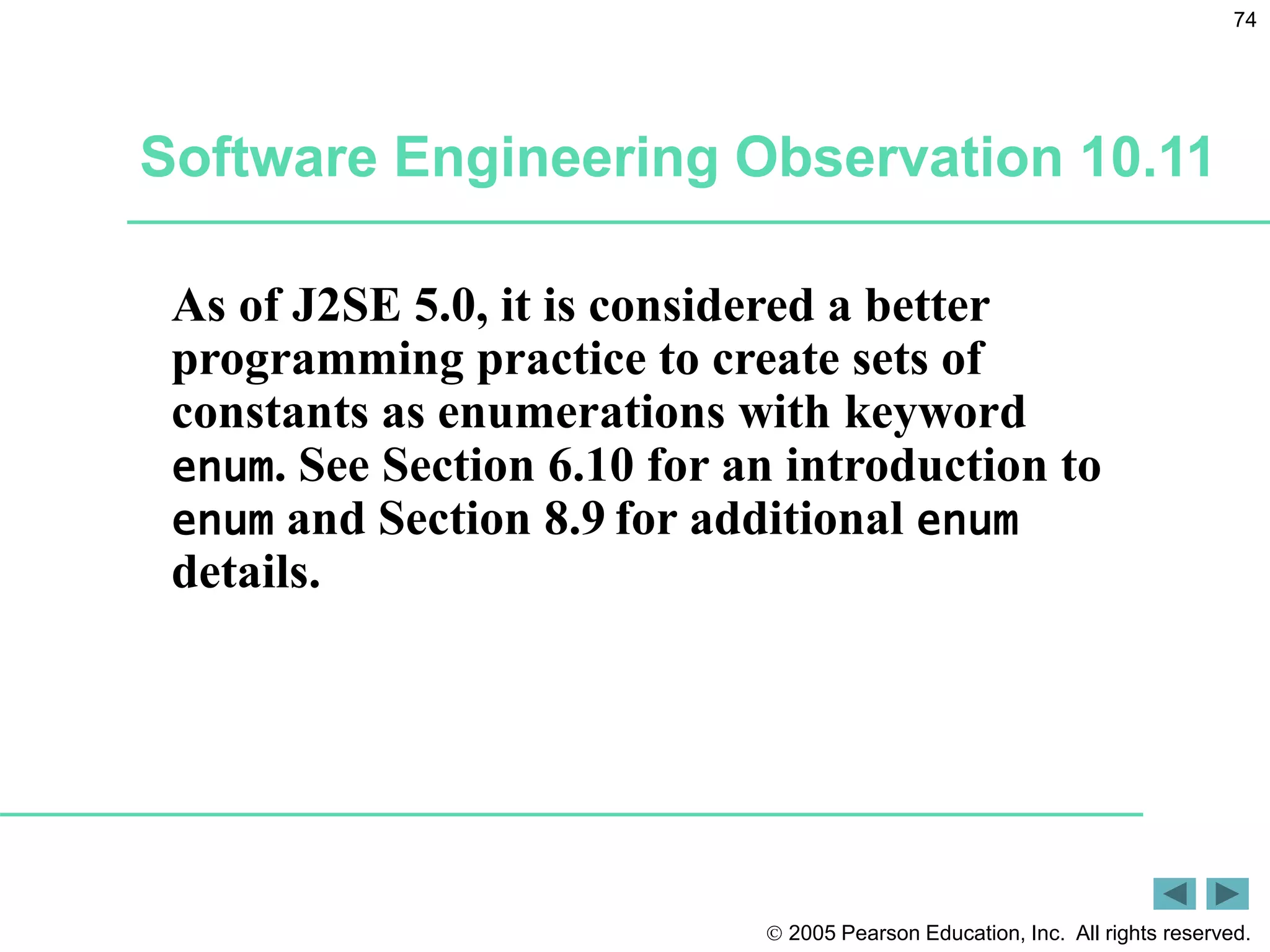 74

Software Engineering Observation 10.11

As of J2SE 5.0, it is considered a better programming practice to create sets of constants as enumerations with keyword enum. See Section 6.10 for an introduction to enum and Section 8.9 for additional enum details.

© 2005 Pearson Education, Inc. All rights reserved.